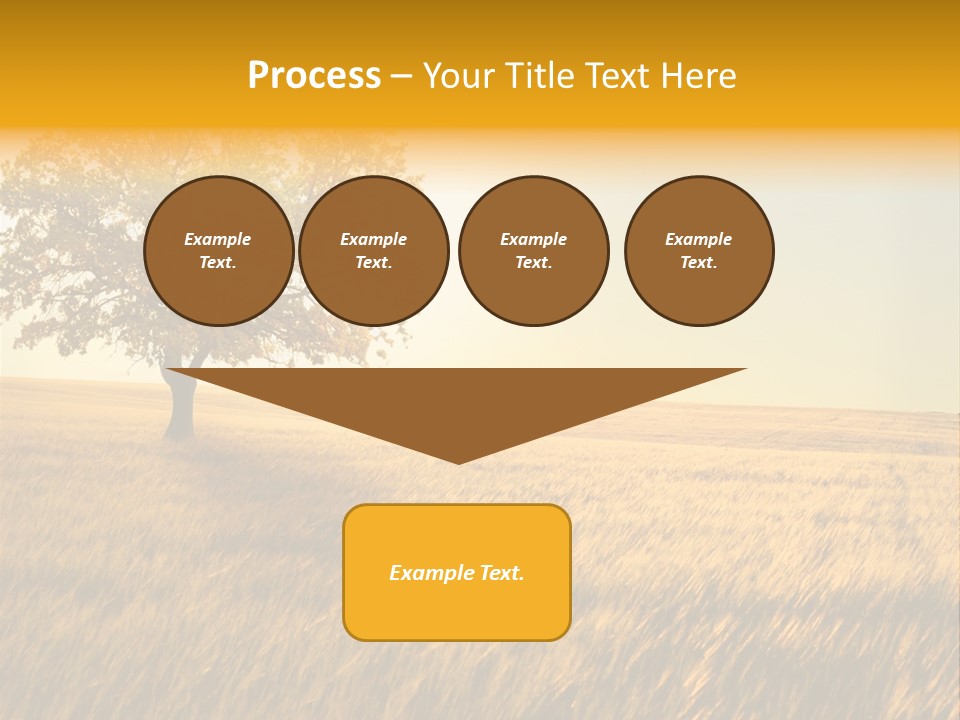 Process – Your Title Text Here

Example Text.

Example Text.

Example Text.

Example Text.

Example Text.